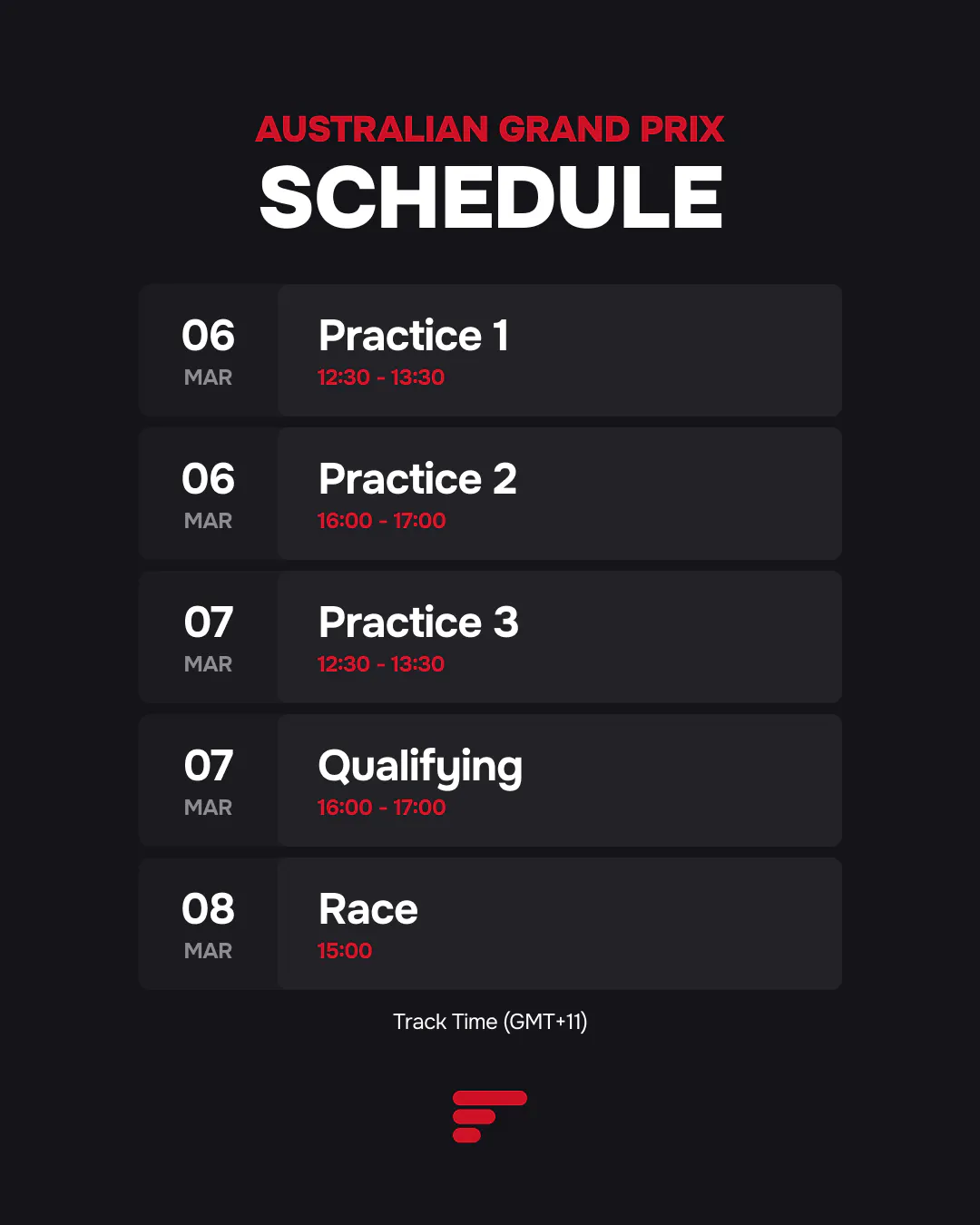 AUSTRALIAN GRAND PRIX
SCHEDULE

06
MAR
Practice 1
12:30 - 13:30

06
MAR
Practice 2
16:00 - 17:00

07
MAR
Practice 3
12:30 - 13:30

07
MAR
Qualifying
16:00 - 17:00

08
MAR
Race
15:00

Track Time (GMT+11)